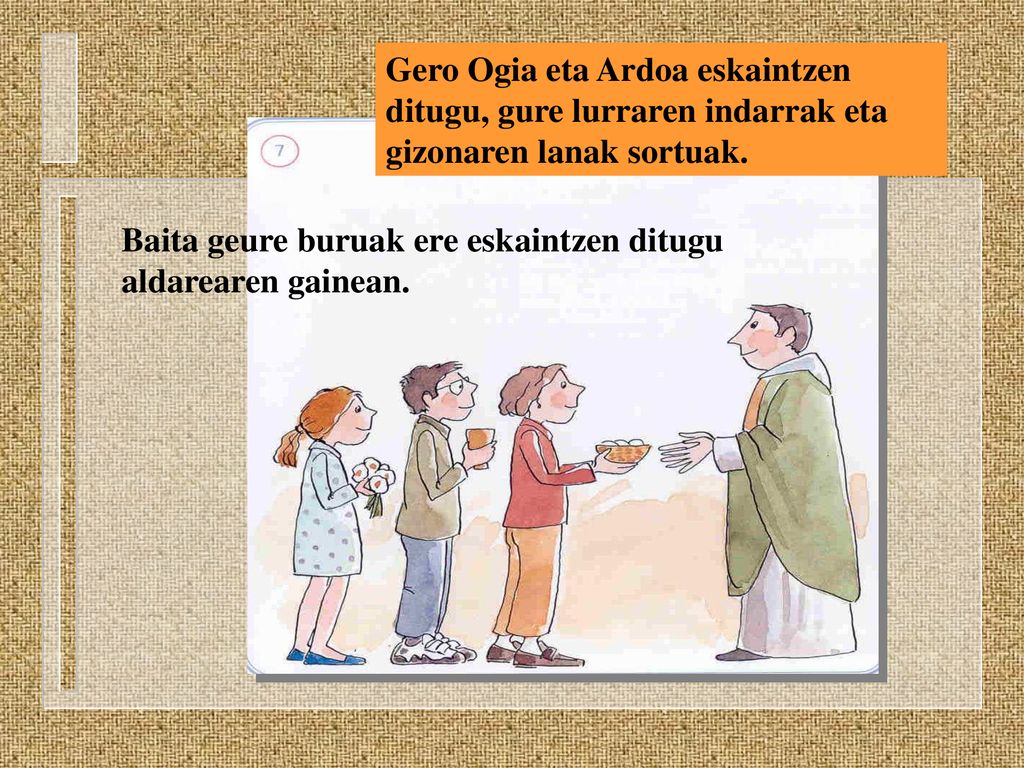 Gero Ogia eta Ardoa eskaintzen ditugu, gure lurraren indarrak eta gizonaren lanak sortuak.

7

Baita geure buruak ere eskaintzen ditugu aldarearen gainean.